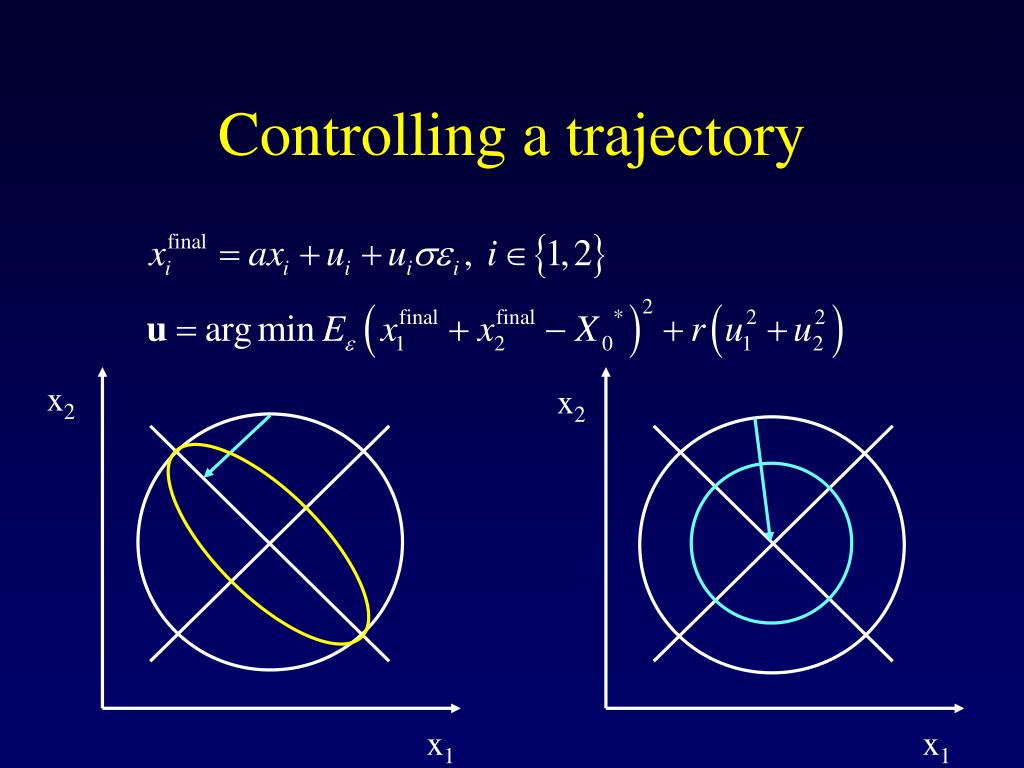 Controlling a trajectory

$x_i^{\text{final}} = ax_i + u_i + u_i\sigma\varepsilon_i,\ i \in \{1,2\}$

$\mathbf{u} = \arg\min E_\varepsilon \left(x_1^{\text{final}} + x_2^{\text{final}} - X_0^{\ *}\right)^2 + r\left(u_1^2 + u_2^2\right)$

$x_2$

$x_1$

$x_2$

$x_1$